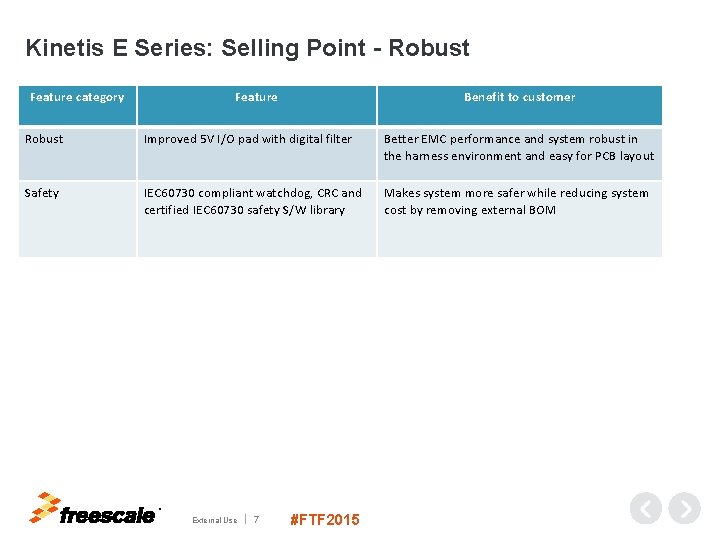 Kinetis E Series: Selling Point - Robust

| Feature category | Feature | Benefit to customer |
|---|---|---|
| Robust | Improved 5V I/O pad with digital filter | Better EMC performance and system robust in the harness environment and easy for PCB layout |
| Safety | IEC60730 compliant watchdog, CRC and certified IEC60730 safety S/W library | Makes system more safer while reducing system cost by removing external BOM |

freescale

External Use | 7

#FTF2015